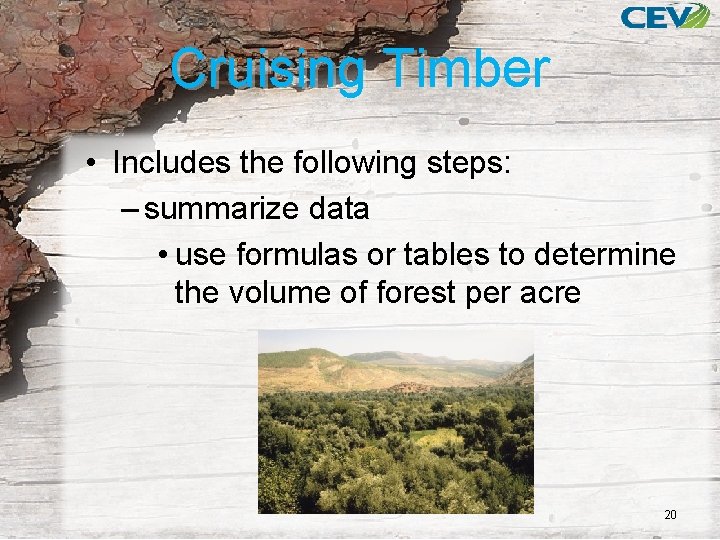 CEV

Cruising Timber

• Includes the following steps:
– summarize data
• use formulas or tables to determine the volume of forest per acre

20